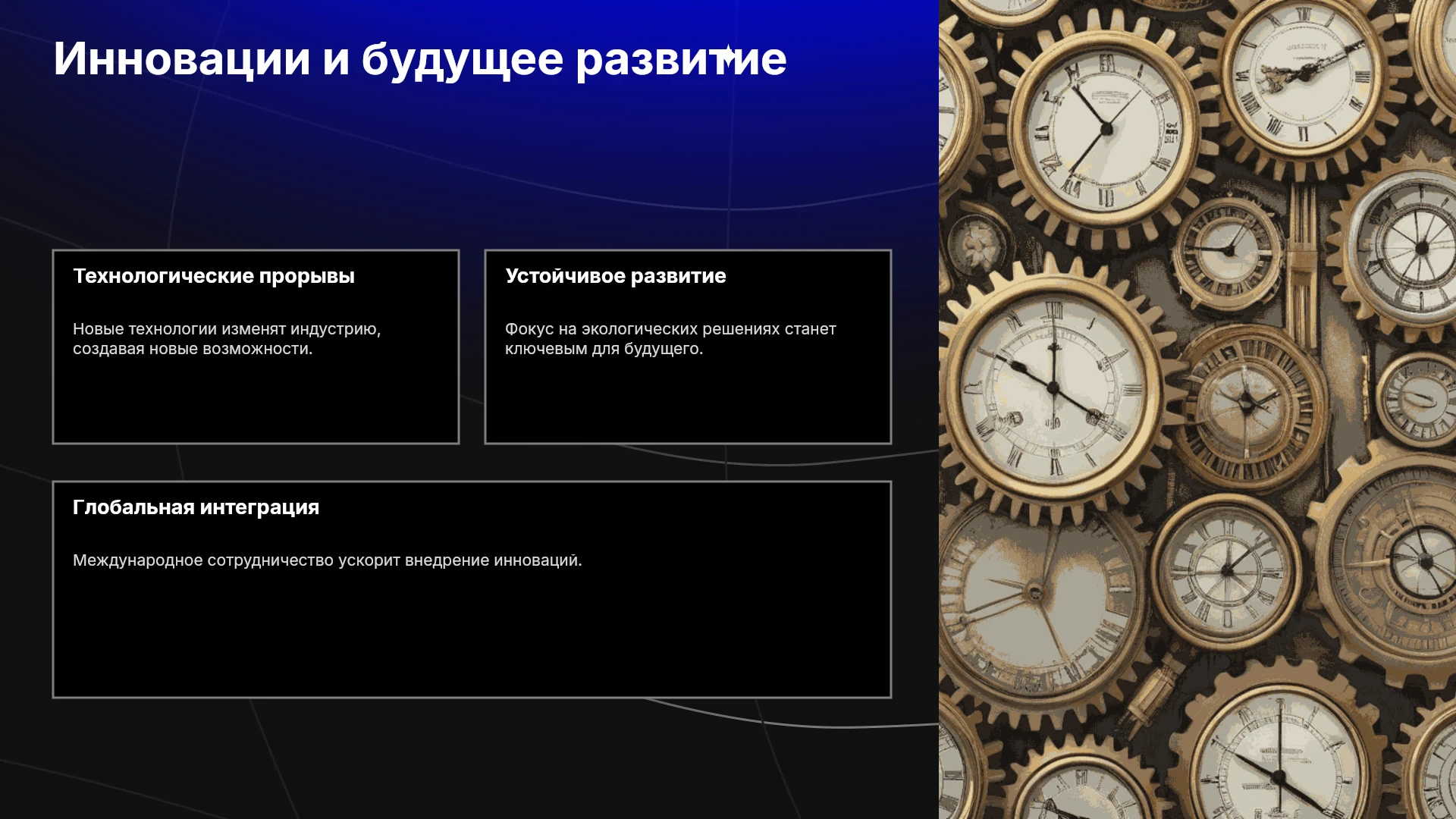 Инновации и будущее развитие

Технологические прорывы

Новые технологии изменят индустрию, создавая новые возможности.

Устойчивое развитие

Фокус на экологических решениях станет ключевым для будущего.

Глобальная интеграция

Международное сотрудничество ускорит внедрение инноваций.